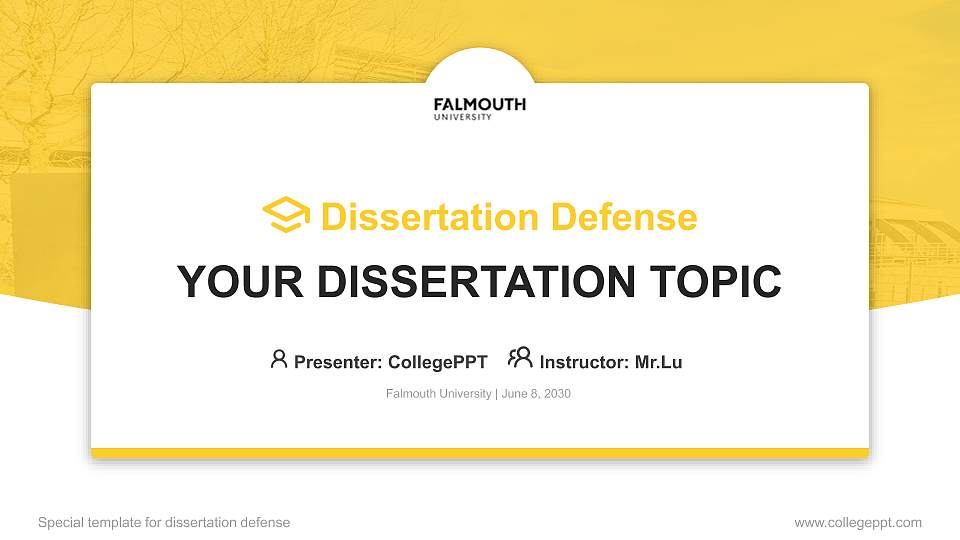 FALMOUTH
UNIVERSITY

Dissertation Defense

YOUR DISSERTATION TOPIC

Presenter: CollegePPT Instructor: Mr.Lu

Falmouth University | June 8, 2030

Special template for dissertation defense

www.collegeppt.com